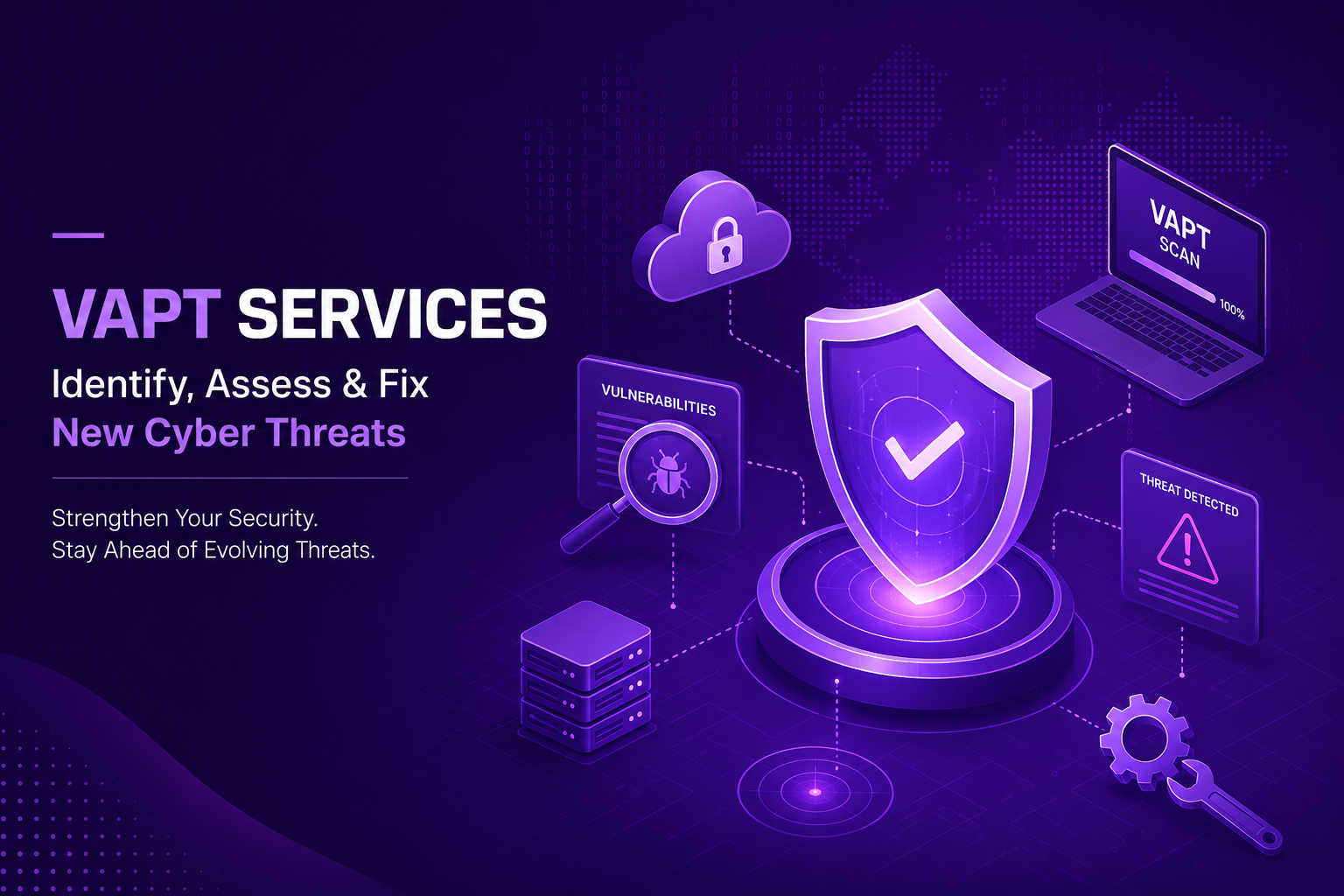 VAPT SERVICES
Identify, Assess & Fix
New Cyber Threats

Strengthen Your Security.
Stay Ahead of Evolving Threats.

VULNERABILITIES

VAPT
SCAN
100%

THREAT DETECTED